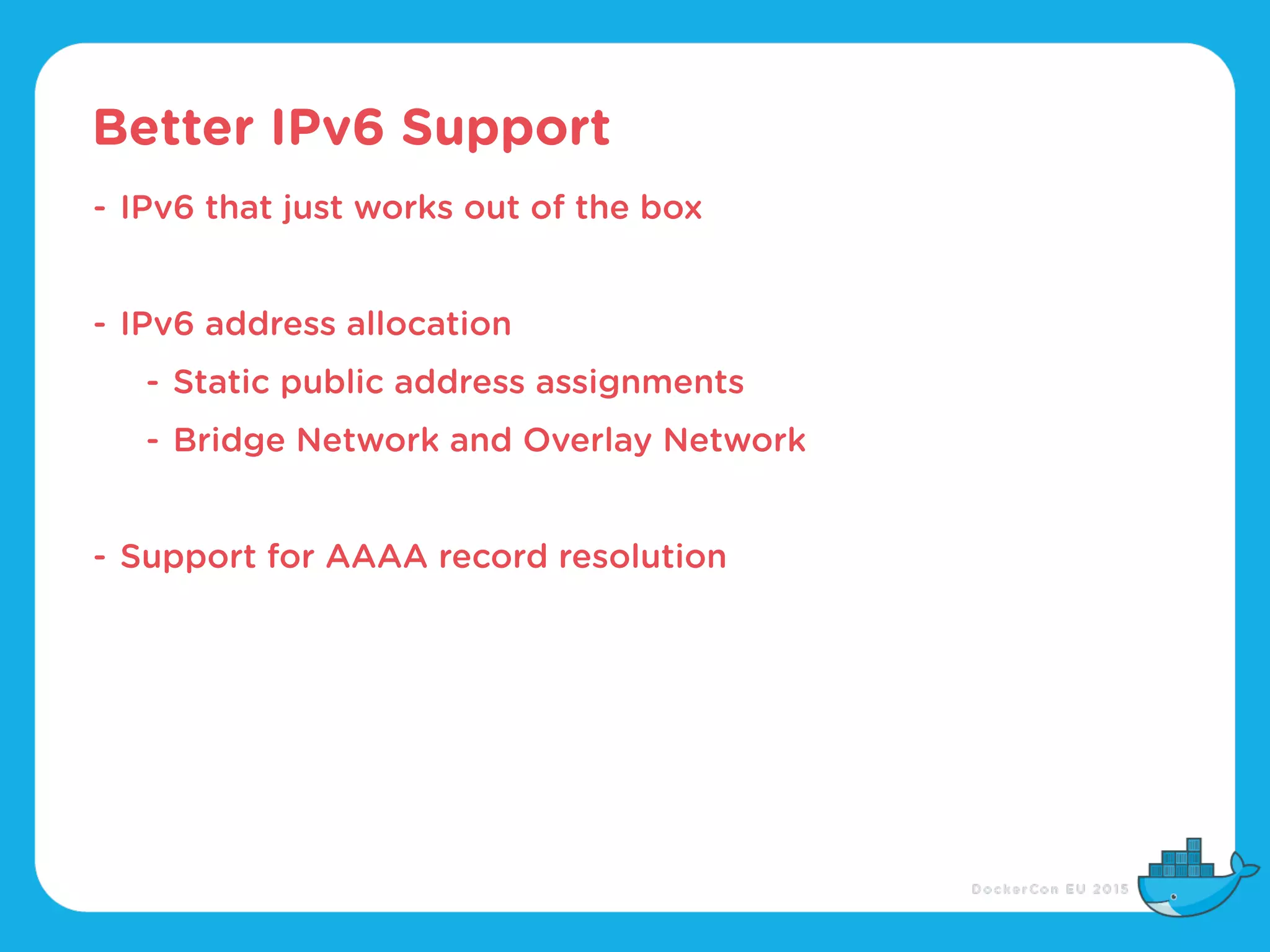 Better IPv6 Support

- IPv6 that just works out of the box

- IPv6 address allocation

- Static public address assignments

- Bridge Network and Overlay Network

- Support for AAAA record resolution

DockerCon EU 2015